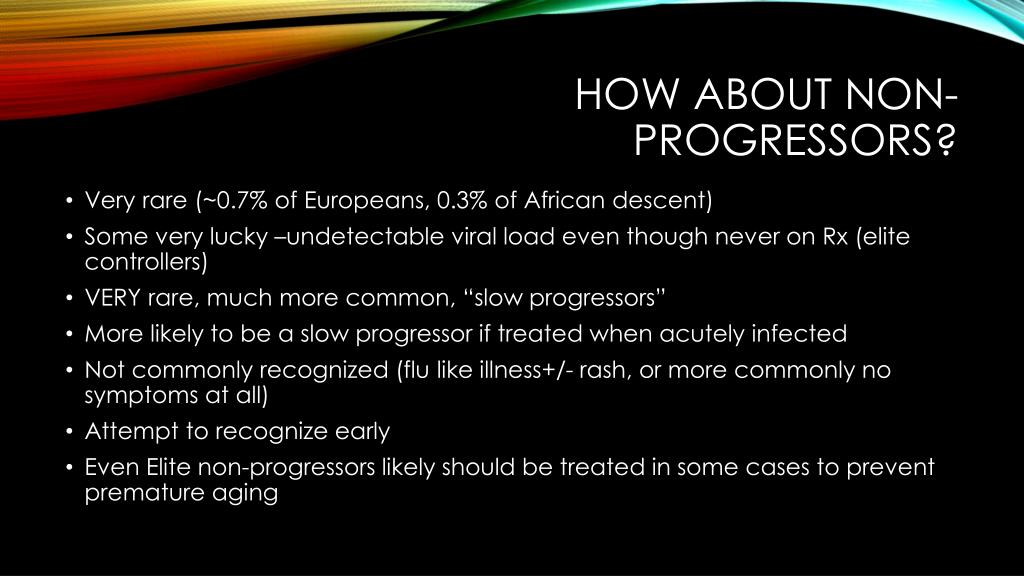 HOW ABOUT NON-PROGRESSORS?

• Very rare (~0.7% of Europeans, 0.3% of African descent)
• Some very lucky –undetectable viral load even though never on Rx (elite controllers)
• VERY rare, much more common, “slow progressors”
• More likely to be a slow progressor if treated when acutely infected
• Not commonly recognized (flu like illness+/- rash, or more commonly no symptoms at all)
• Attempt to recognize early
• Even Elite non-progressors likely should be treated in some cases to prevent premature aging